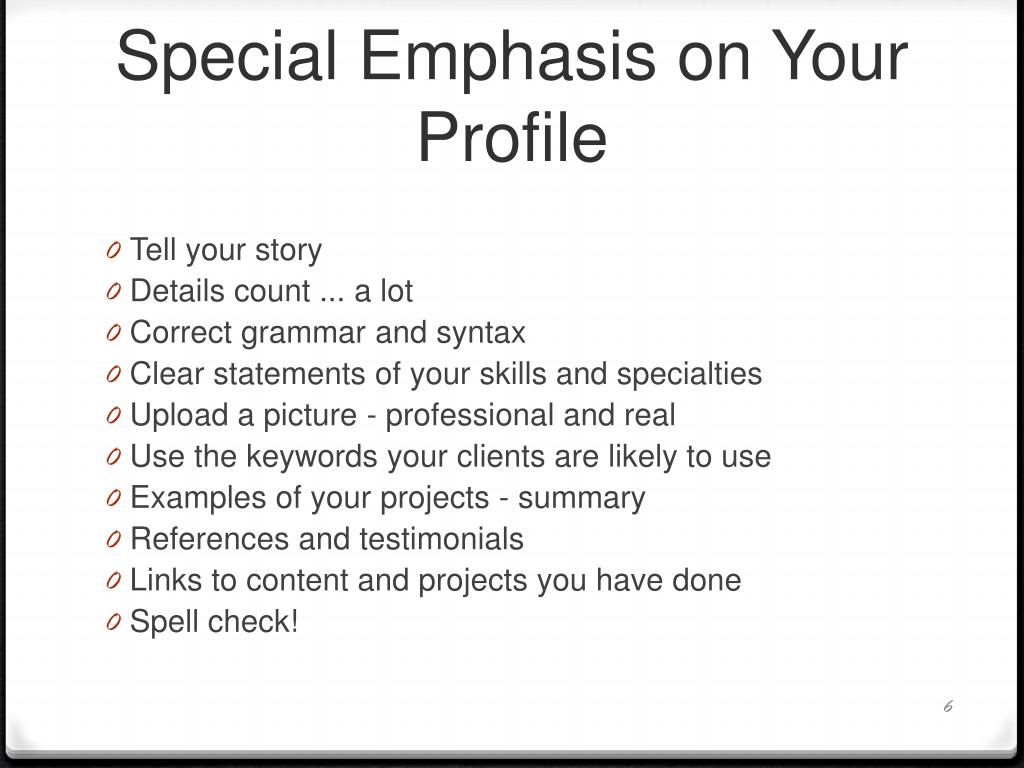 Special Emphasis on Your Profile

0 Tell your story
0 Details count ... a lot
0 Correct grammar and syntax
0 Clear statements of your skills and specialties
0 Upload a picture - professional and real
0 Use the keywords your clients are likely to use
0 Examples of your projects - summary
0 References and testimonials
0 Links to content and projects you have done
0 Spell check!

6